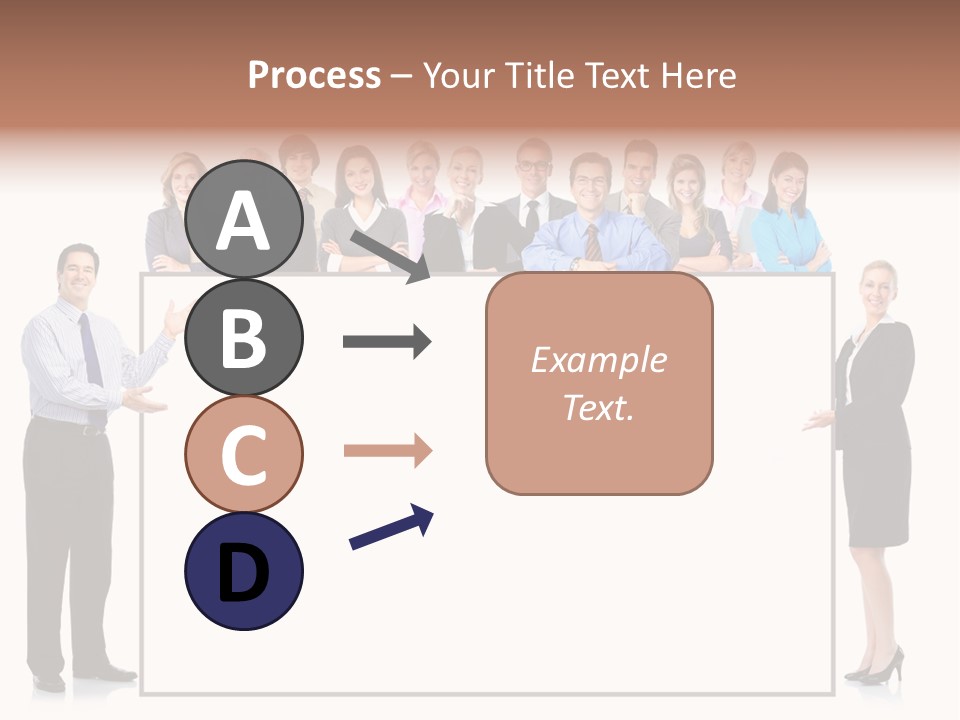 Process – Your Title Text Here

A

B

C

D

Example Text.